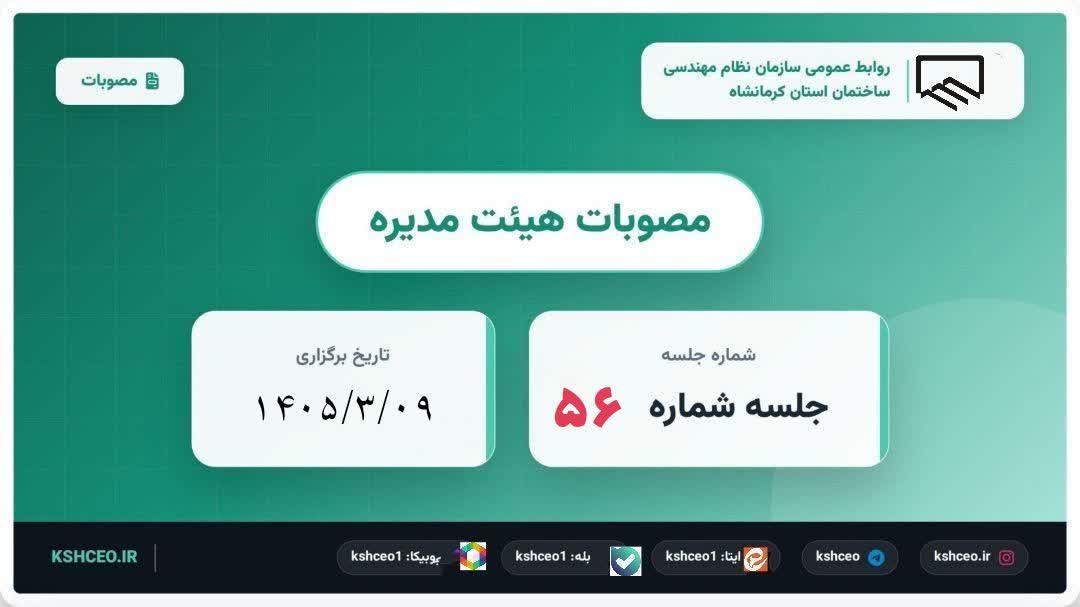 روابط عمومی سازمان نظام مهندسی ساختمان استان کرمانشاه

مصوبات

مصوبات هیئت مدیره

شماره جلسه
جلسه شماره ۵۶

تاریخ برگزاری
۱۴۰۵/۳/۰۹

kshceo.ir
kshceo
ایتا: kshceo1
بله: kshceo1
روبیکا: kshceo1
KSHCEO.IR